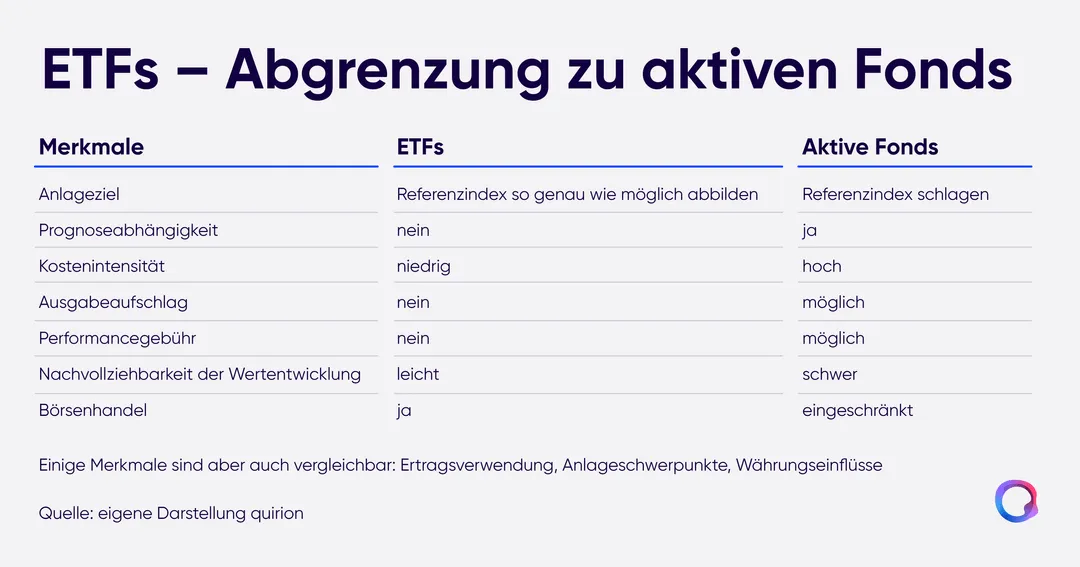 ETFs – Abgrenzung zu aktiven Fonds

| Merkmale | ETFs | Aktive Fonds |
|---|---|---|
| Anlageziel | Referenzindex so genau wie möglich abbilden | Referenzindex schlagen |
| Prognoseabhängigkeit | nein | ja |
| Kostenintensität | niedrig | hoch |
| Ausgabeaufschlag | nein | möglich |
| Performancegebühr | nein | möglich |
| Nachvollziehbarkeit der Wertentwicklung | leicht | schwer |
| Börsenhandel | ja | eingeschränkt |

Einige Merkmale sind aber auch vergleichbar: Ertragsverwendung, Anlageschwerpunkte, Währungseinflüsse

Quelle: eigene Darstellung quirion